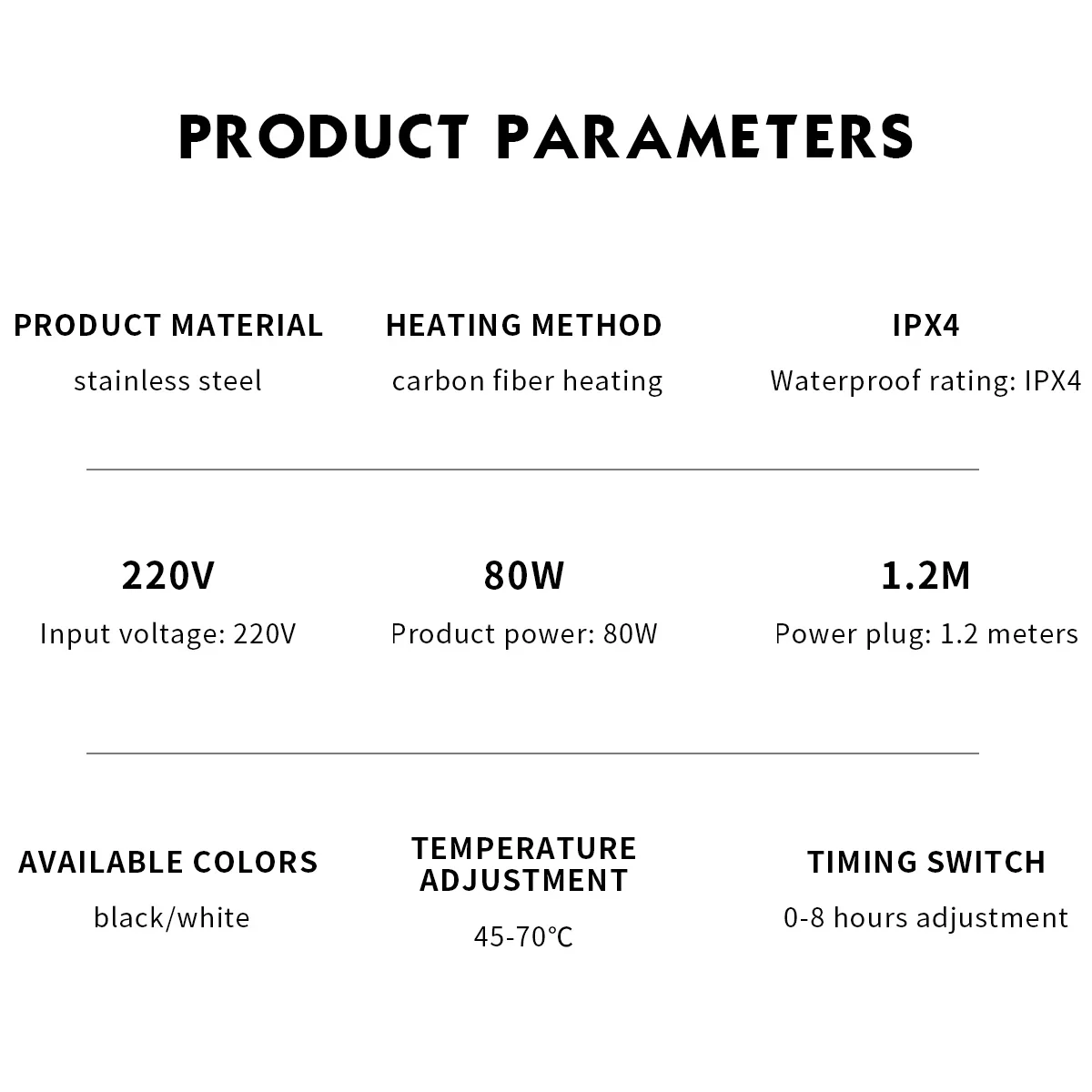 PRODUCT PARAMETERS

PRODUCT MATERIAL
stainless steel

HEATING METHOD
carbon fiber heating

IPX4
Waterproof rating: IPX4

220V
Input voltage: 220V

80W
Product power: 80W

1.2M
Power plug: 1.2 meters

AVAILABLE COLORS
black/white

TEMPERATURE ADJUSTMENT
45-70℃

TIMING SWITCH
0-8 hours adjustment